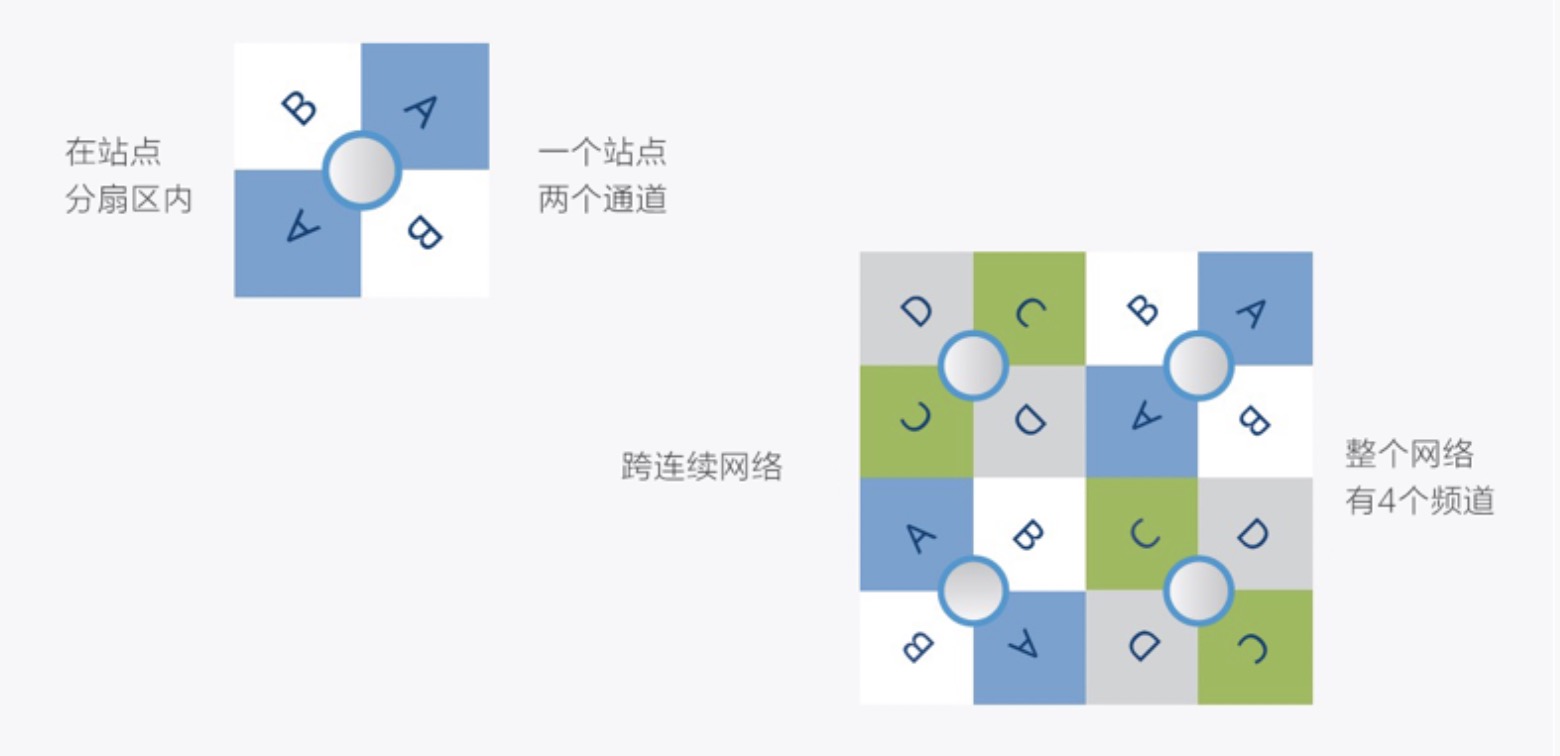 在站点
分扇区内

B A
A B

一个站点
两个通道

跨连续网络

D C B A
C D A B
A B C D
B A D C

整个网络
有4个频道